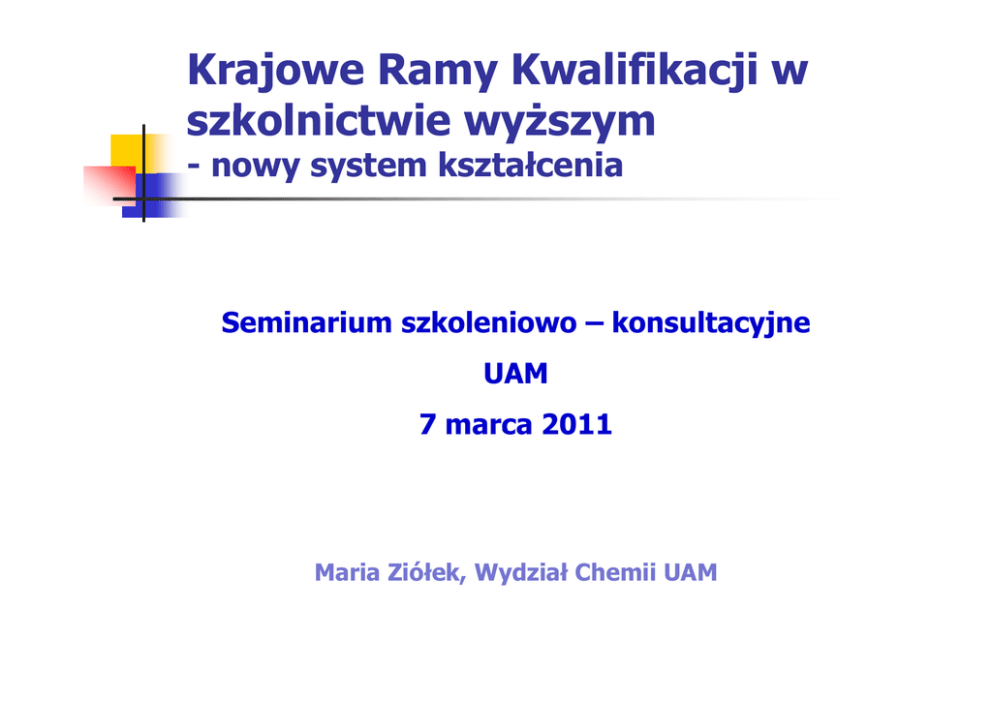 Krajowe Ramy Kwalifikacji w szkolnictwie wyższym
- nowy system kształcenia

Seminarium szkoleniowo – konsultacyjne

UAM

7 marca 2011

Maria Ziółek, Wydział Chemii UAM